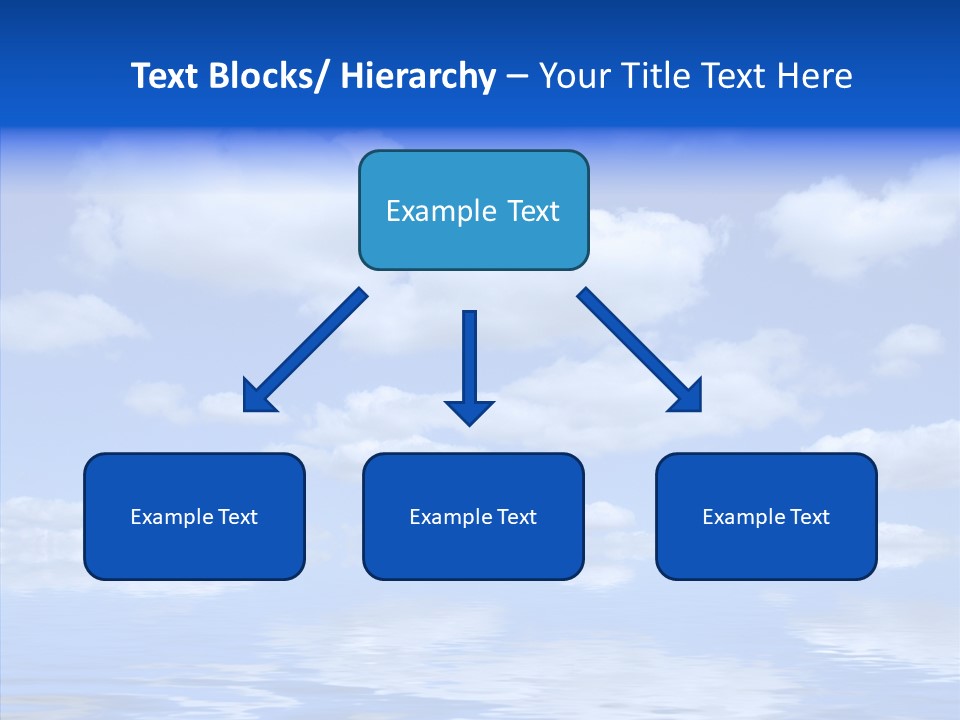 Text Blocks/ Hierarchy – Your Title Text Here

Example Text

Example Text

Example Text

Example Text